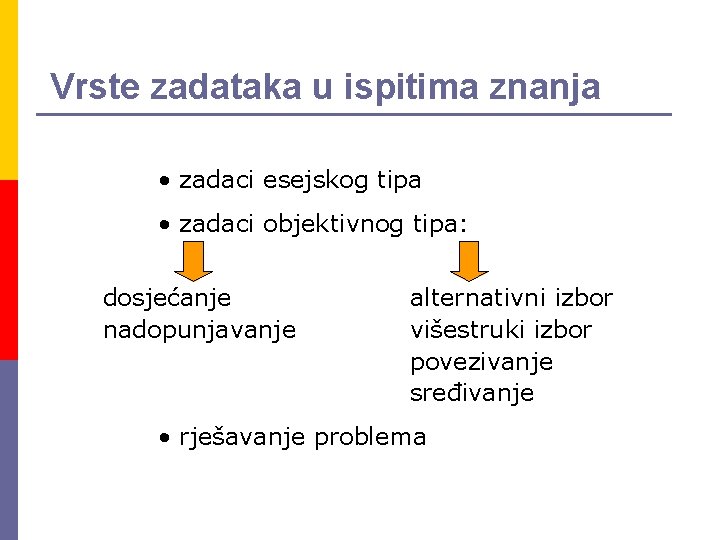 Vrste zadataka u ispitima znanja

• zadaci esejskog tipa

• zadaci objektivnog tipa:

dosjećanje
nadopunjavanje

alternativni izbor
višestruki izbor
povezivanje
sređivanje

• rješavanje problema